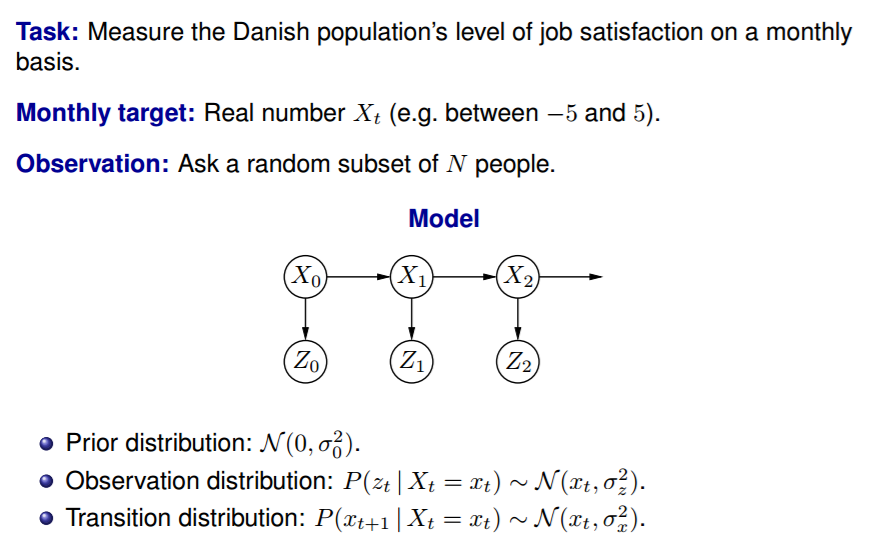 **Task:** Measure the Danish population's level of job satisfaction on a monthly basis.

**Monthly target:** Real number $X_t$ (e.g. between $-5$ and $5$).

**Observation:** Ask a random subset of $N$ people.

**Model**

$X_0$ $X_1$ $X_2$

$Z_0$ $Z_1$ $Z_2$

- Prior distribution: $\mathcal{N}(0, \sigma_0^2)$.
- Observation distribution: $P(z_t \mid X_t = x_t) \sim \mathcal{N}(x_t, \sigma_z^2)$.
- Transition distribution: $P(x_{t+1} \mid X_t = x_t) \sim \mathcal{N}(x_t, \sigma_x^2)$.